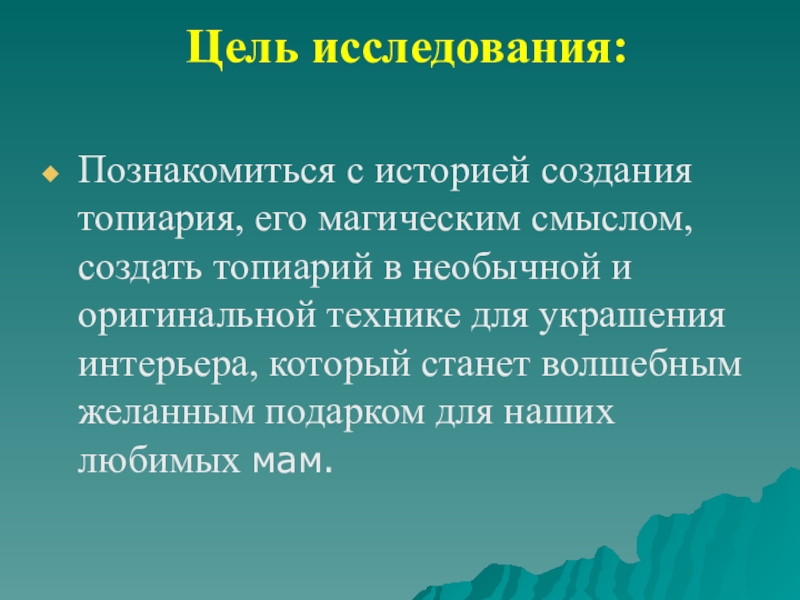 Цель исследования:

Познакомиться с историей создания топиария, его магическим смыслом, создать топиарий в необычной и оригинальной технике для украшения интерьера, который станет волшебным желанным подарком для наших любимых мам.